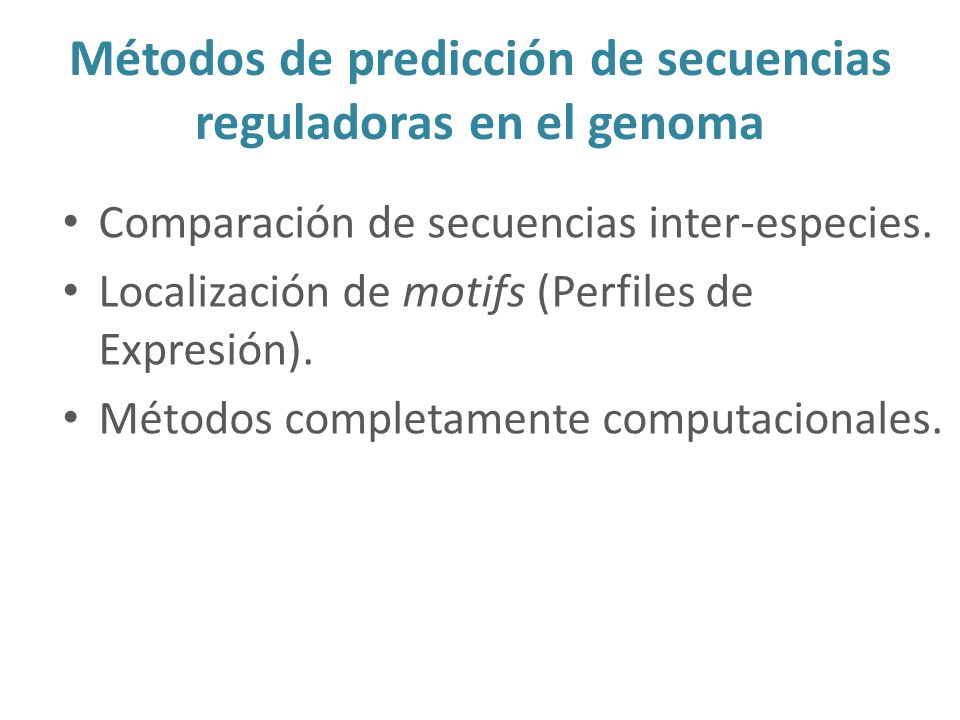 Métodos de predicción de secuencias reguladoras en el genoma

• Comparación de secuencias inter-especies.
• Localización de motifs (Perfiles de Expresión).
• Métodos completamente computacionales.